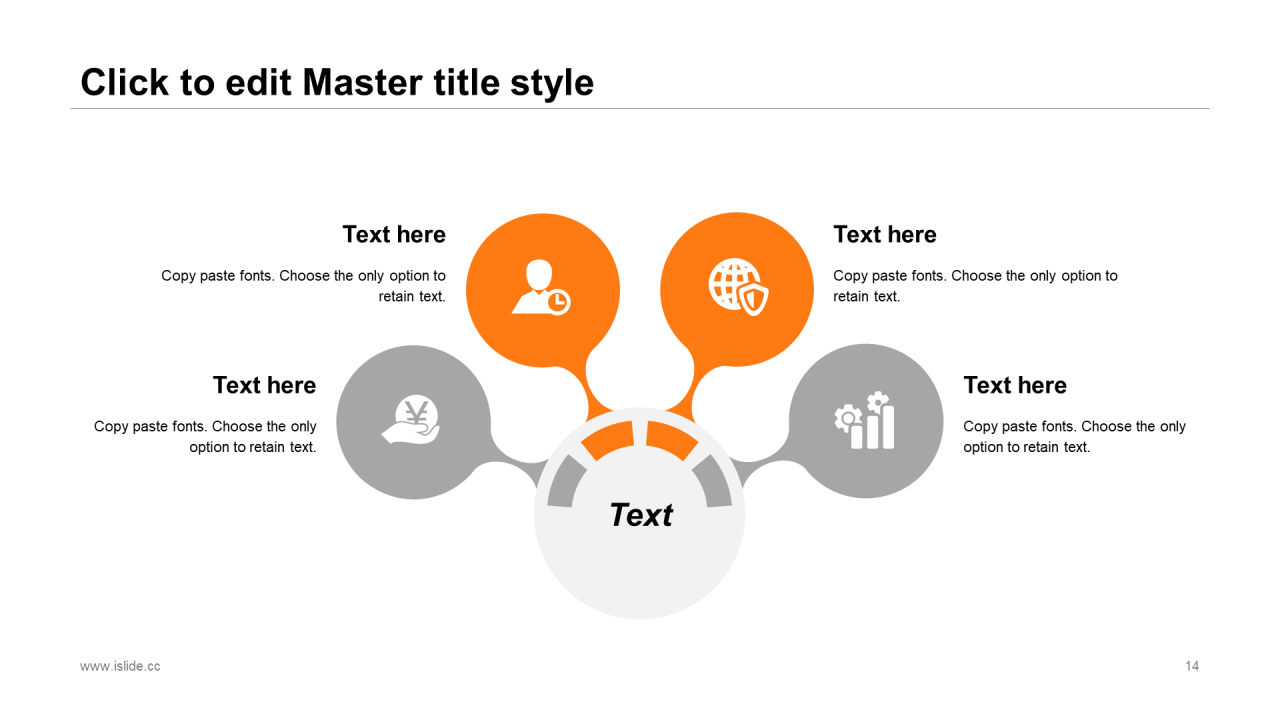 Click to edit Master title style

Text here

Copy paste fonts. Choose the only option to retain text.

Text here

Copy paste fonts. Choose the only option to retain text.

Text here

Copy paste fonts. Choose the only option to retain text.

Text here

Copy paste fonts. Choose the only option to retain text.

Text

www.islide.cc

14